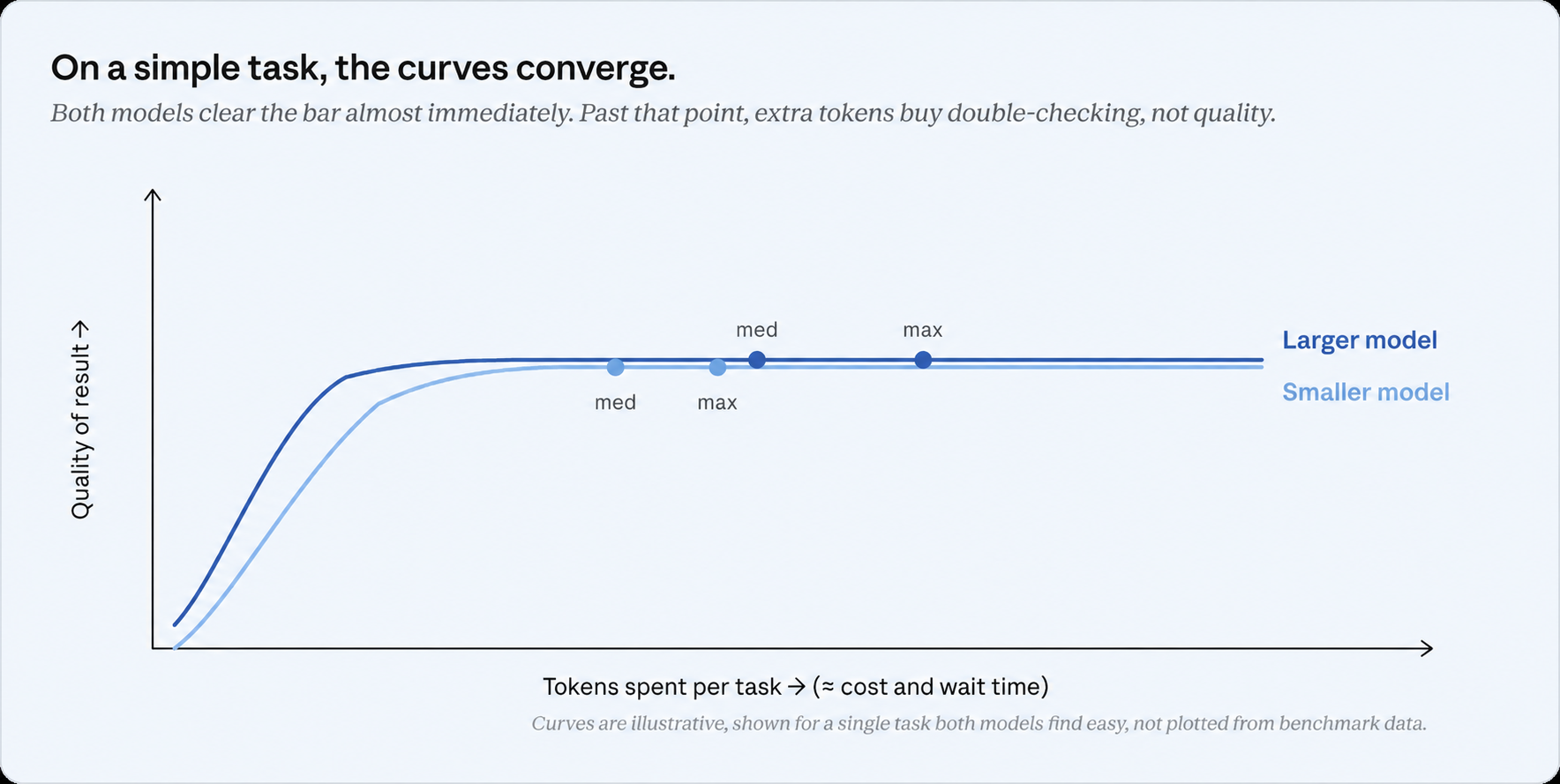 On a simple task, the curves converge.

Both models clear the bar almost immediately. Past that point, extra tokens buy double-checking, not quality.

Quality of result →

med

max

Larger model

med

max

Smaller model

Tokens spent per task → (≈ cost and wait time)

Curves are illustrative, shown for a single task both models find easy, not plotted from benchmark data.